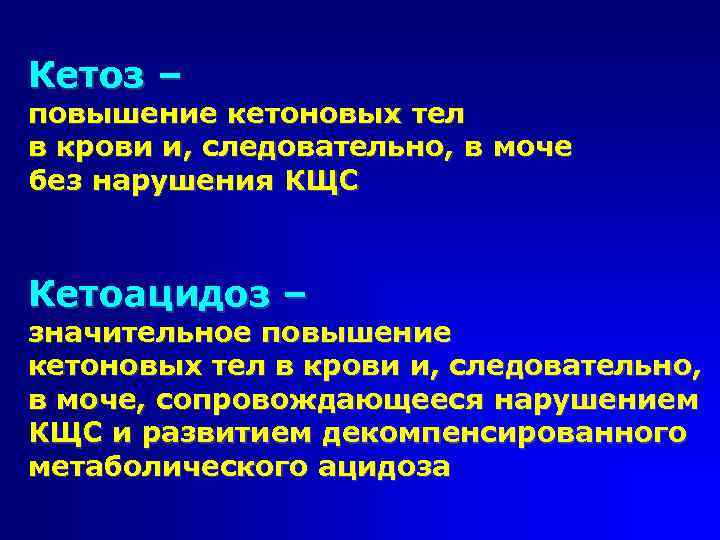 Кетоз –
повышение кетоновых тел в крови и, следовательно, в моче без нарушения КЩС

Кетоацидоз –
значительное повышение кетоновых тел в крови и, следовательно, в моче, сопровождающееся нарушением КЩС и развитием декомпенсированного метаболического ацидоза